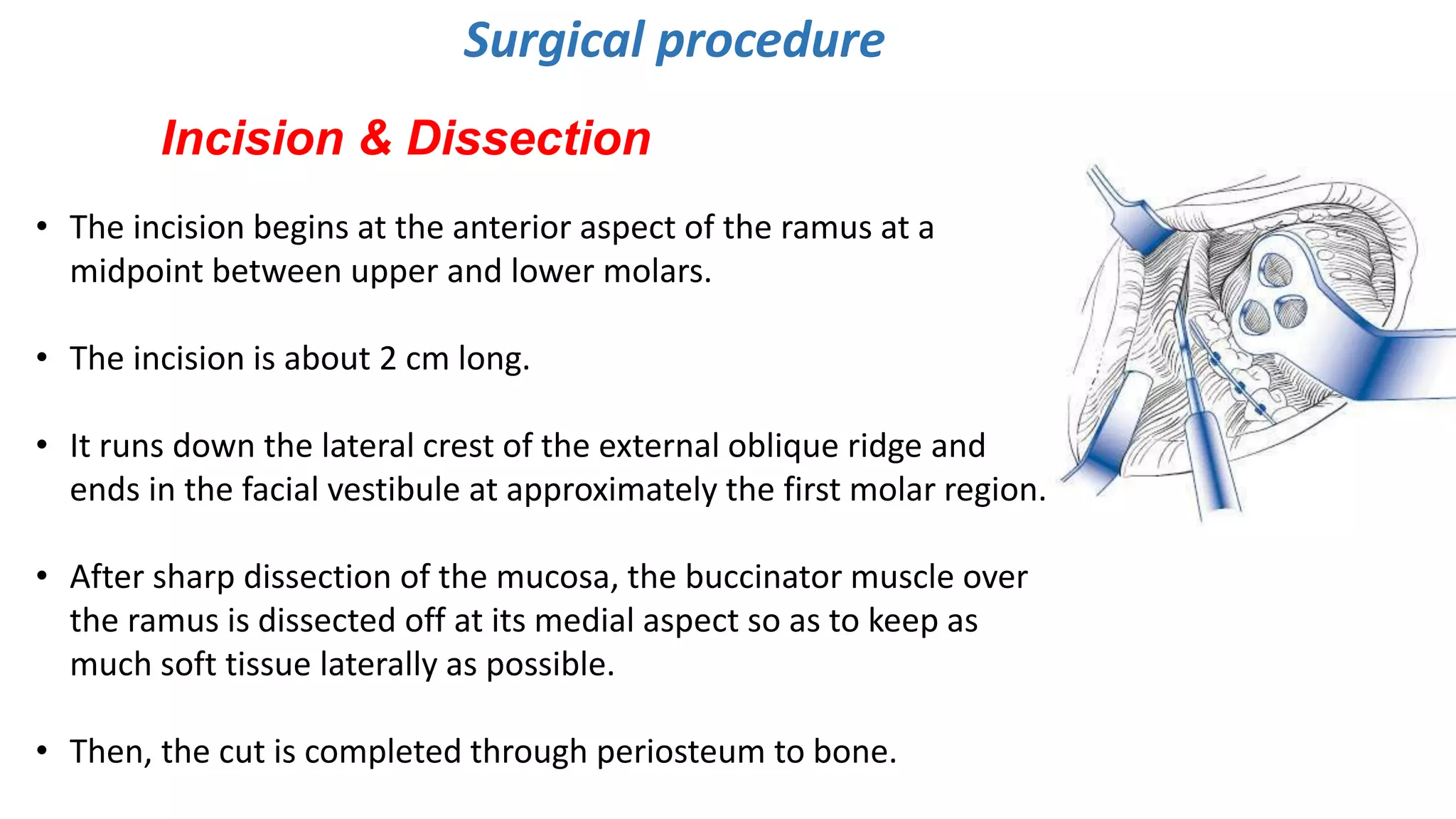 Surgical procedure

Incision & Dissection

• The incision begins at the anterior aspect of the ramus at a midpoint between upper and lower molars.

• The incision is about 2 cm long.

• It runs down the lateral crest of the external oblique ridge and ends in the facial vestibule at approximately the first molar region.

• After sharp dissection of the mucosa, the buccinator muscle over the ramus is dissected off at its medial aspect so as to keep as much soft tissue laterally as possible.

• Then, the cut is completed through periosteum to bone.